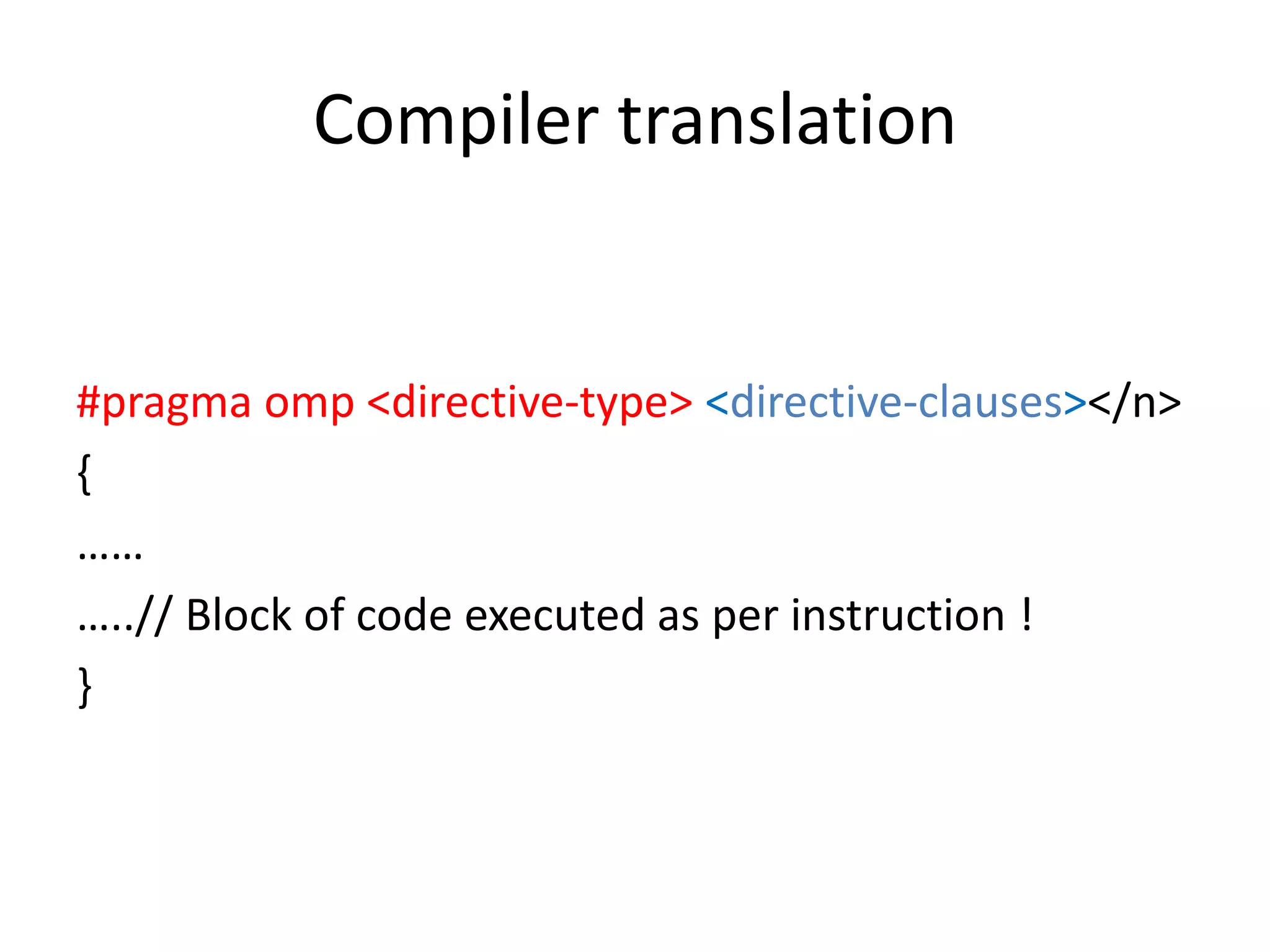 Compiler translation

#pragma omp <directive-type> <directive-clauses></n>
{
……
…..// Block of code executed as per instruction !
}